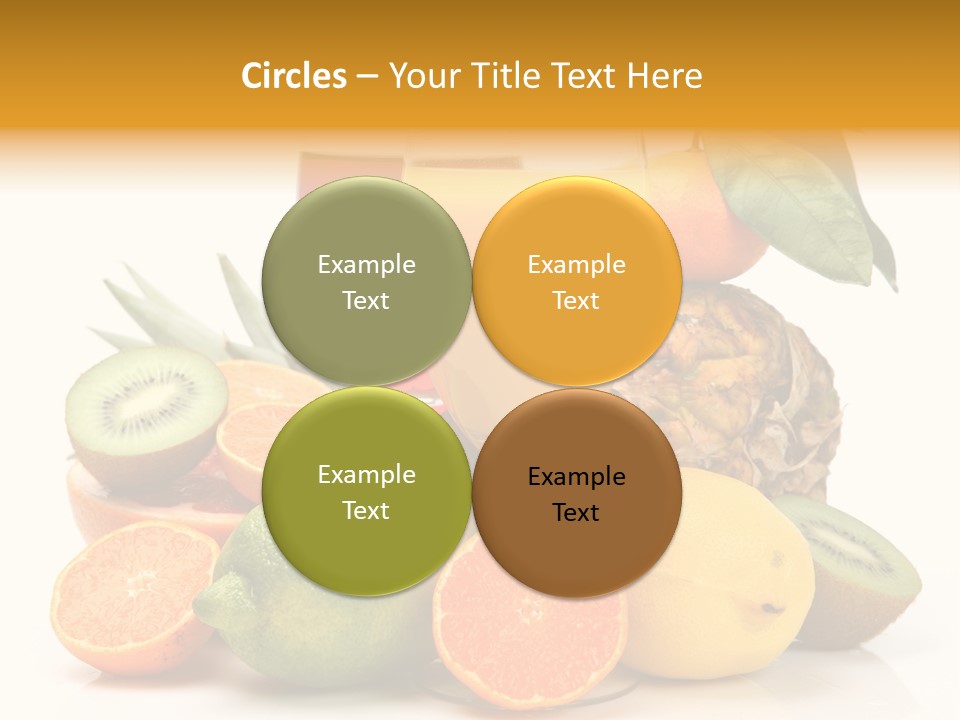 Circles – Your Title Text Here

Example Text

Example Text

Example Text

Example Text